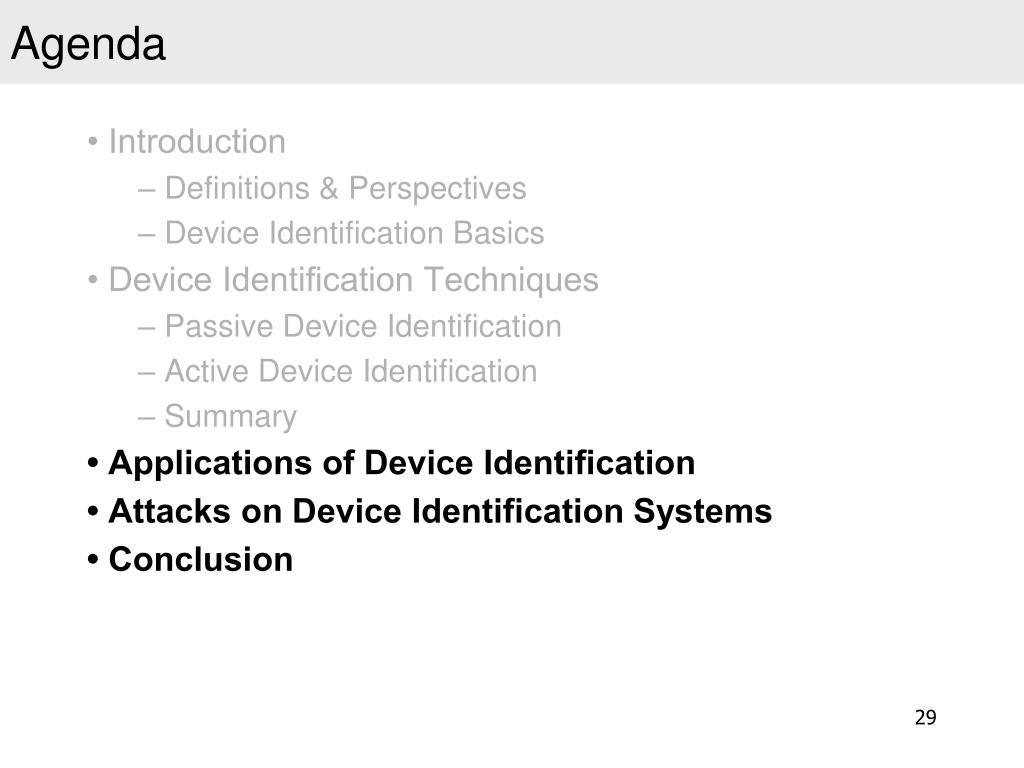 Agenda

• Introduction
– Definitions & Perspectives
– Device Identification Basics
• Device Identification Techniques
– Passive Device Identification
– Active Device Identification
– Summary
• Applications of Device Identification
• Attacks on Device Identification Systems
• Conclusion

29